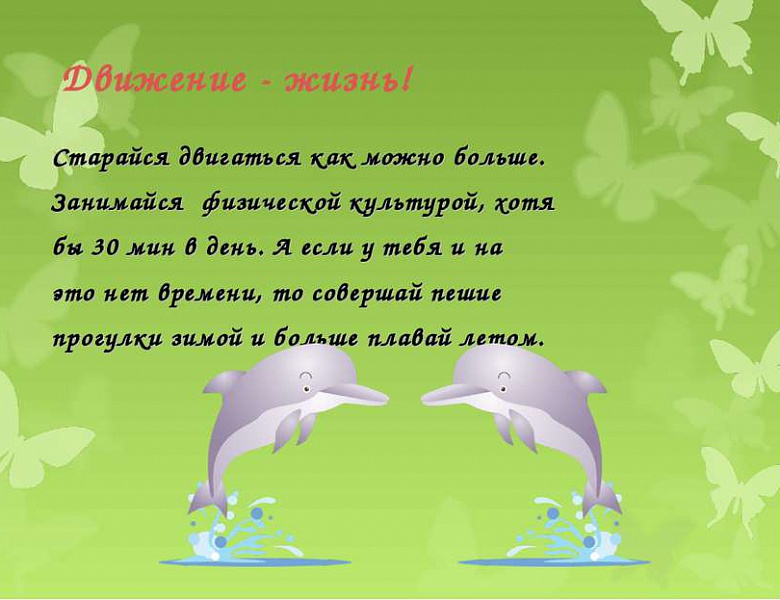 Движение - жизнь!

Старайся двигаться как можно больше. Занимайся физической культурой, хотя бы 30 мин в день. А если у тебя и на это нет времени, то совершай пешие прогулки зимой и больше плавай летом.